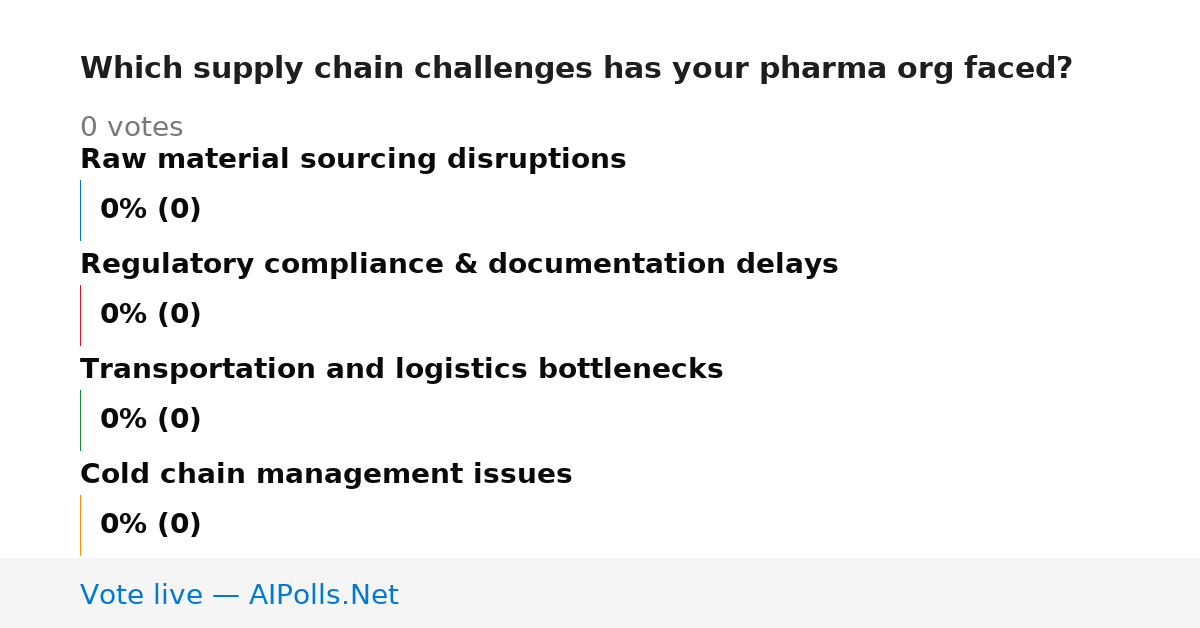 Which supply chain challenges has your pharma org faced?

0 votes

Raw material sourcing disruptions

0% (0)

Regulatory compliance & documentation delays

0% (0)

Transportation and logistics bottlenecks

0% (0)

Cold chain management issues

0% (0)

Vote live — AIPolls.Net